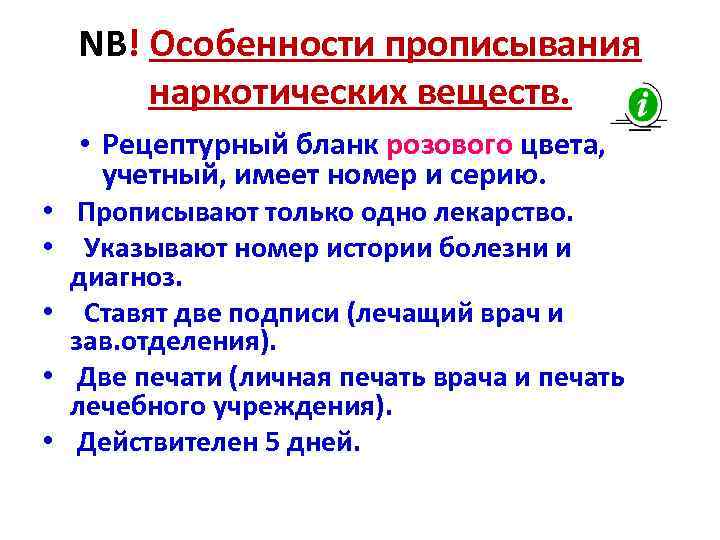 NB! Особенности прописывания наркотических веществ.

i

• Рецептурный бланк розового цвета, учетный, имеет номер и серию.
• Прописывают только одно лекарство.
• Указывают номер истории болезни и диагноз.
• Ставят две подписи (лечащий врач и зав.отделения).
• Две печати (личная печать врача и печать лечебного учреждения).
• Действителен 5 дней.